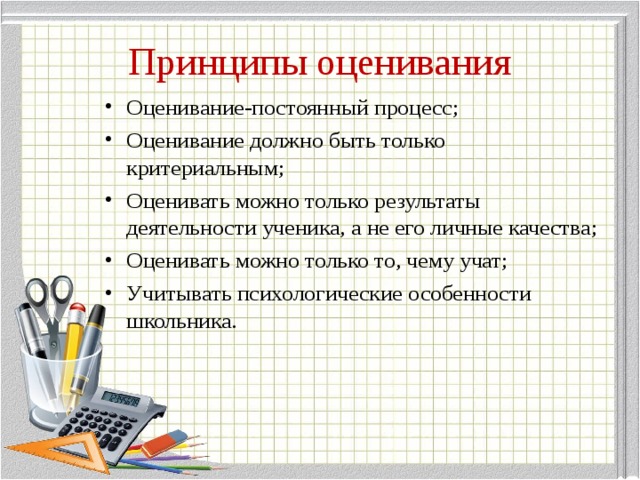 Принципы оценивания

• Оценивание-постоянный процесс;
• Оценивание должно быть только критериальным;
• Оценивать можно только результаты деятельности ученика, а не его личные качества;
• Оценивать можно только то, чему учат;
• Учитывать психологические особенности школьника.